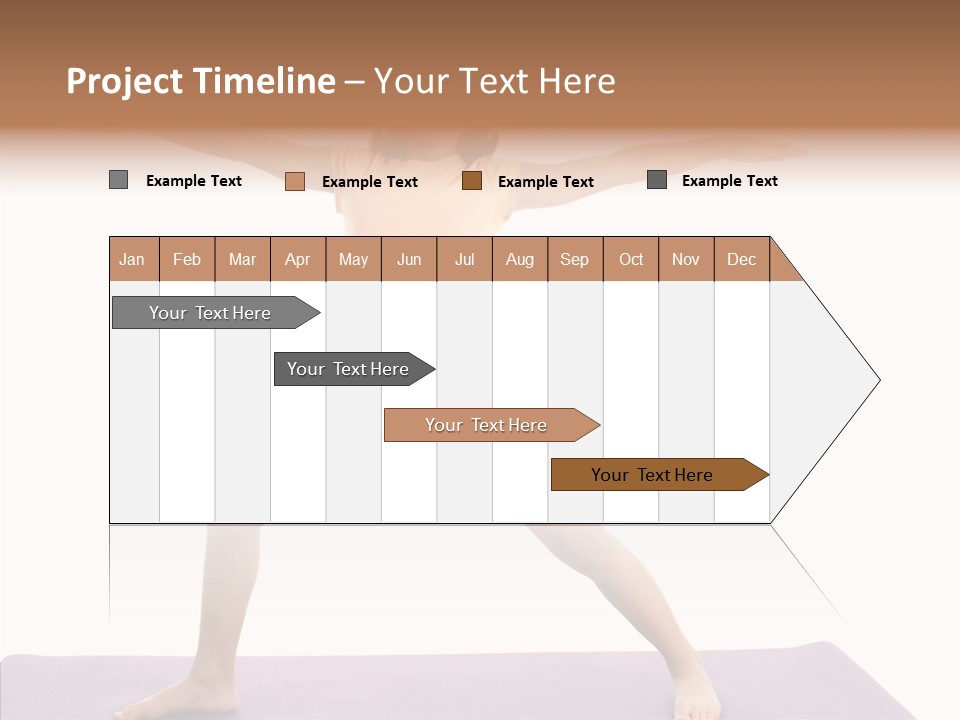 Project Timeline – Your Text Here

Example Text
Example Text
Example Text
Example Text

| Jan | Feb | Mar | Apr | May | Jun | Jul | Aug | Sep | Oct | Nov | Dec |
|---|---|---|---|---|---|---|---|---|---|---|---|

Your Text Here

Your Text Here

Your Text Here

Your Text Here